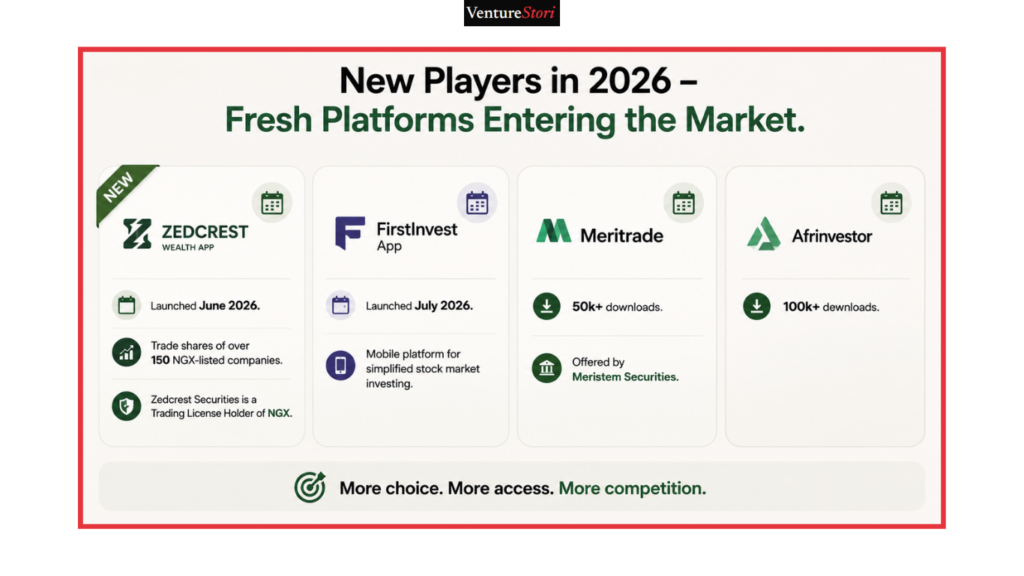 VentureStori

New Players in 2026 –
Fresh Platforms Entering the Market.

NEW

ZEDCREST
WEALTH APP

Launched June 2026.

Trade shares of over 150 NGX-listed companies.

Zedcrest Securities is a Trading License Holder of NGX.

FirstInvest
App

Launched July 2026.

Mobile platform for simplified stock market investing.

Meritrade

50k+ downloads.

Offered by Meristem Securities.

Afrinvestor

100k+ downloads.

More choice. More access. More competition.